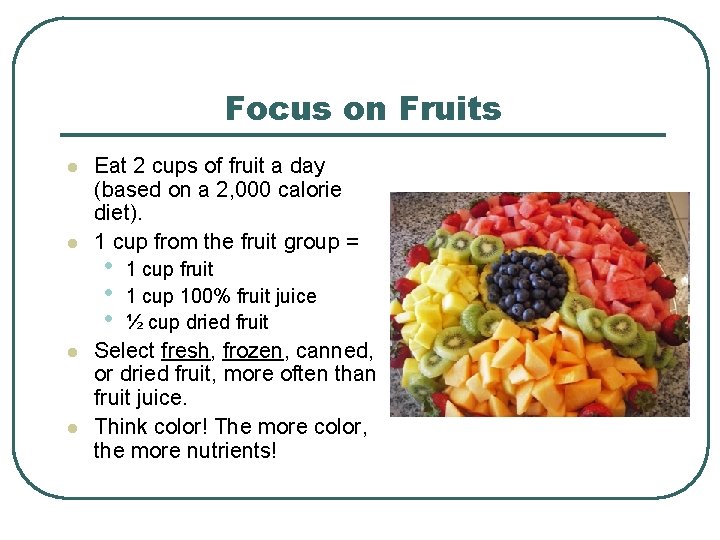 Focus on Fruits

- Eat 2 cups of fruit a day (based on a 2,000 calorie diet).
- 1 cup from the fruit group =
  - 1 cup fruit
  - 1 cup 100% fruit juice
  - ½ cup dried fruit
- Select fresh, frozen, canned, or dried fruit, more often than fruit juice.
- Think color! The more color, the more nutrients!